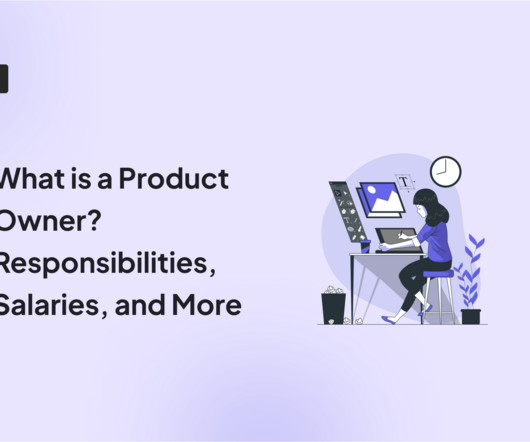 What is a Product Owner? Responsibilities, Salaries, and More

T